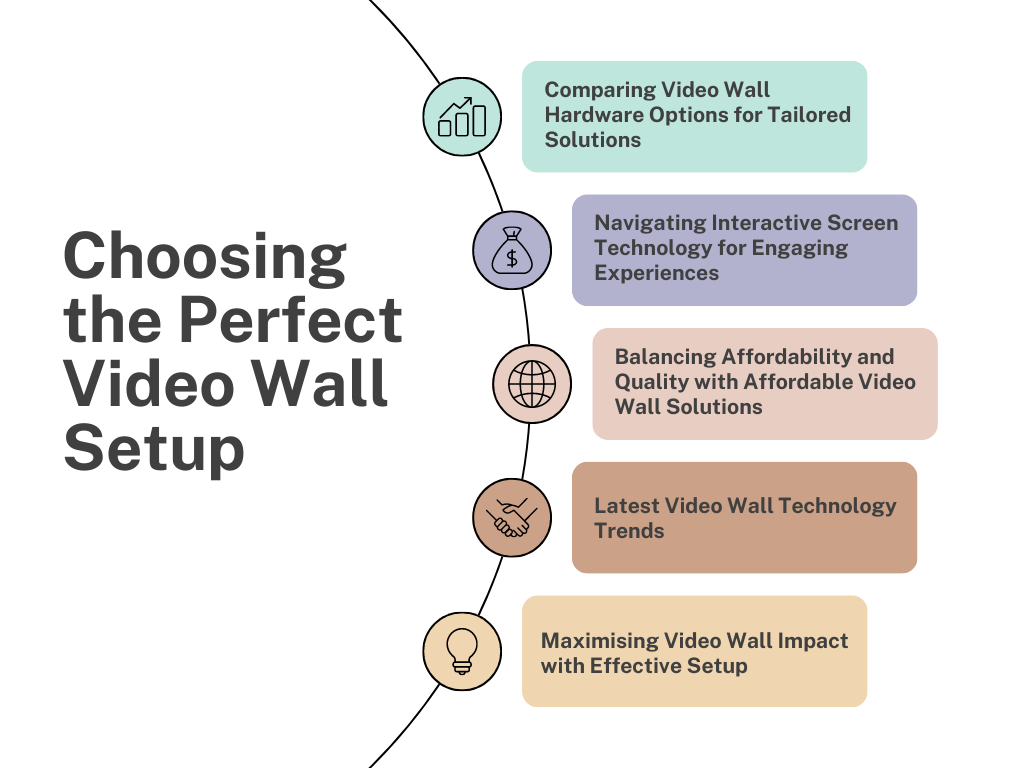 Choosing the Perfect Video Wall Setup

Comparing Video Wall Hardware Options for Tailored Solutions

$

Navigating Interactive Screen Technology for Engaging Experiences

Balancing Affordability and Quality with Affordable Video Wall Solutions

Latest Video Wall Technology Trends

Maximising Video Wall Impact with Effective Setup